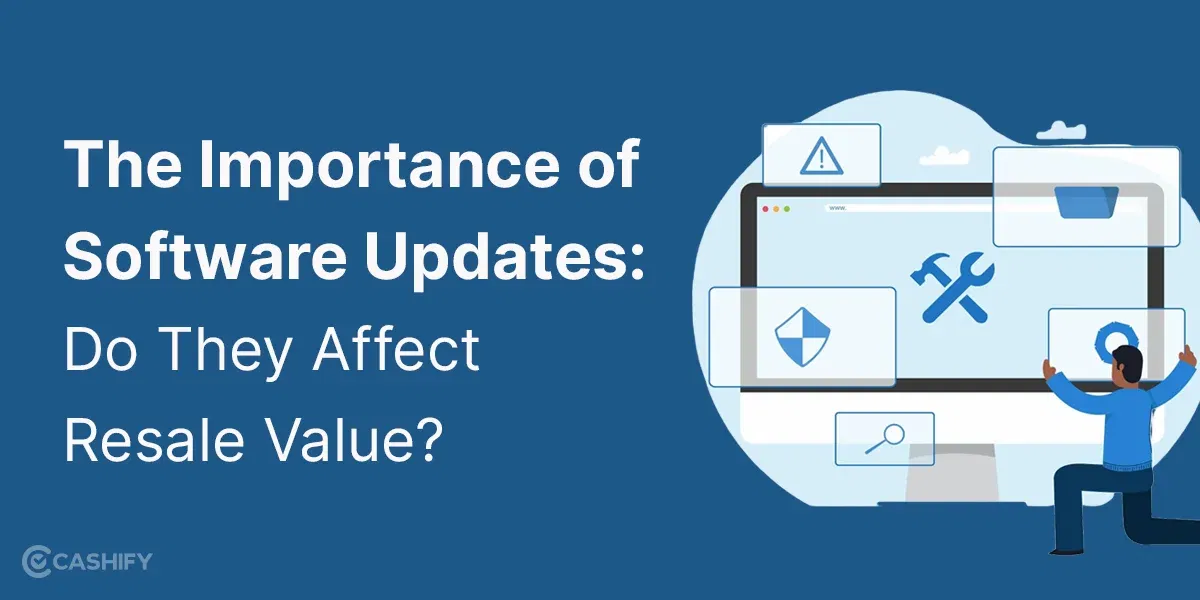 The Importance of Software Updates: Do They Affect Resale Value?

www.

CASHIFY